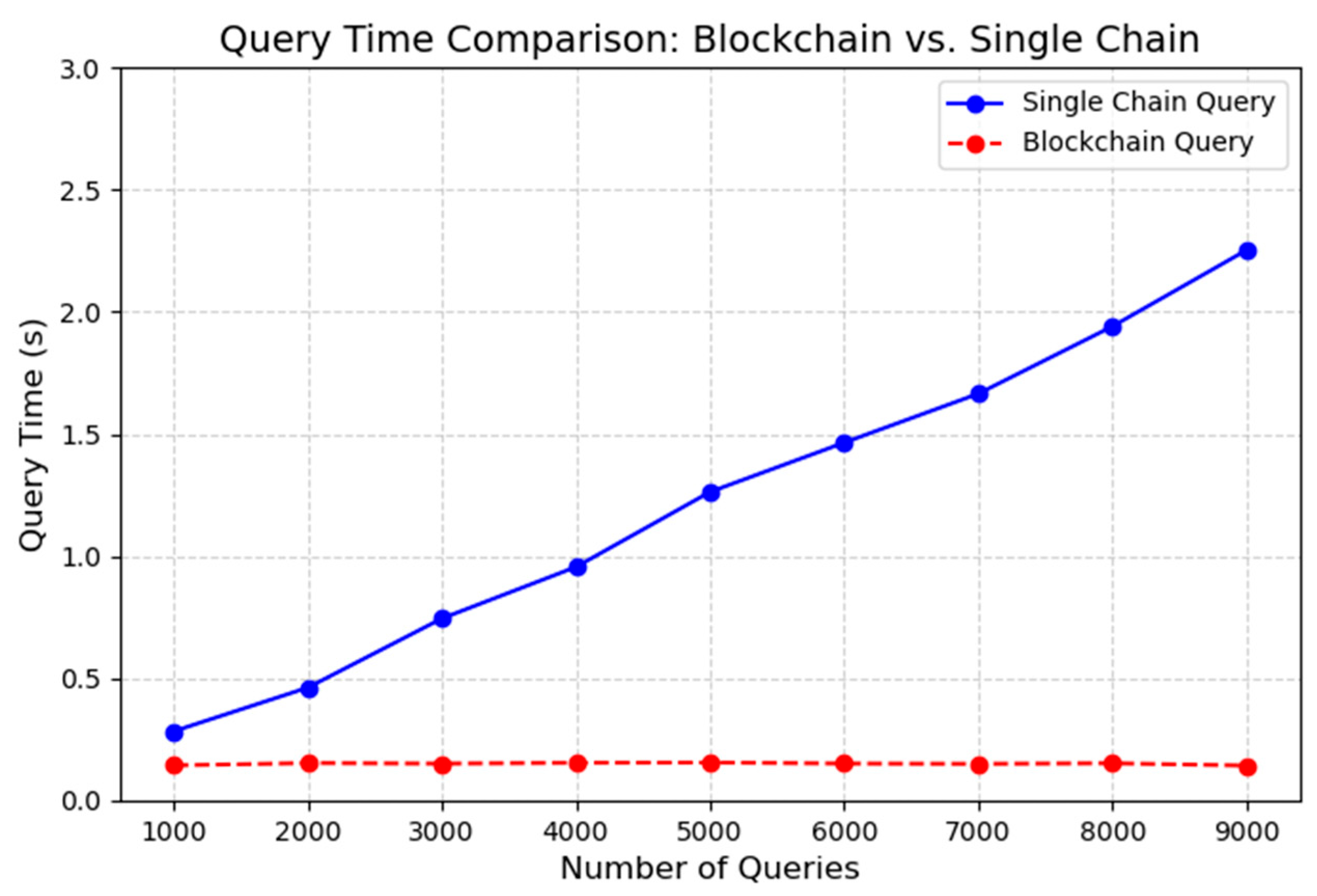 Query Time Comparison: Blockchain vs. Single Chain

Single Chain Query
Blockchain Query

Query Time (s)

3.0
2.5
2.0
1.5
1.0
0.5
0.0

1000
2000
3000
4000
5000
6000
7000
8000
9000

Number of Queries